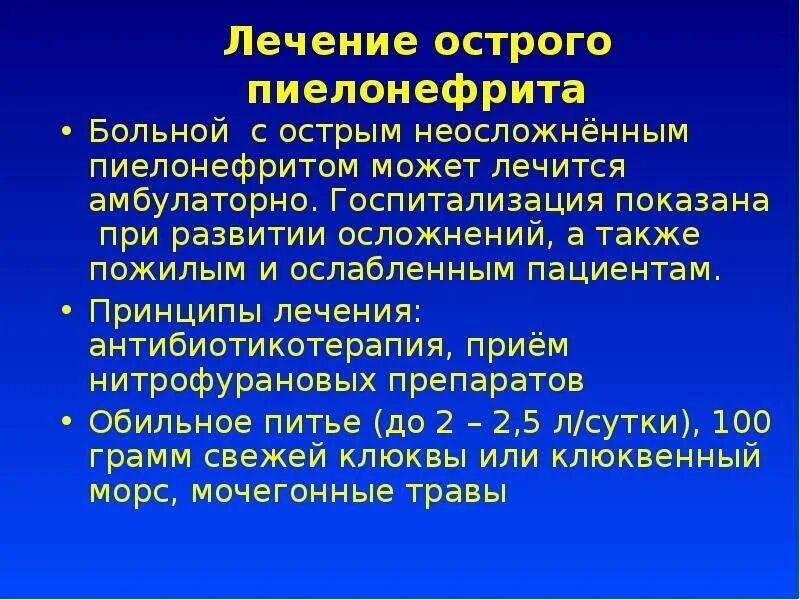 Лечение острого пиелонефрита

• Больной с острым неосложнённым пиелонефритом может лечится амбулаторно. Госпитализация показана при развитии осложнений, а также пожилым и ослабленным пациентам.

• Принципы лечения: антибиотикотерапия, приём нитрофурановых препаратов

• Обильное питье (до 2 – 2,5 л/сутки), 100 грамм свежей клюквы или клюквенный морс, мочегонные травы